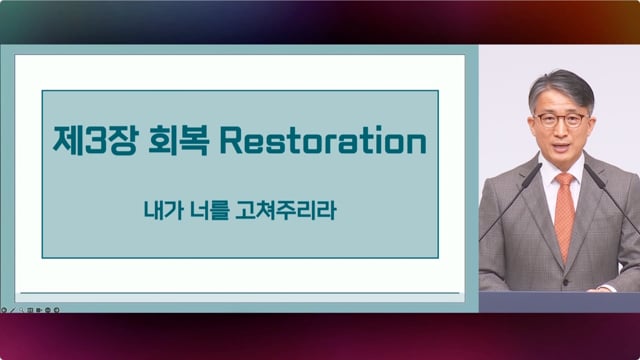 제3장 회복 Restoration

내가 너를 고쳐주리라